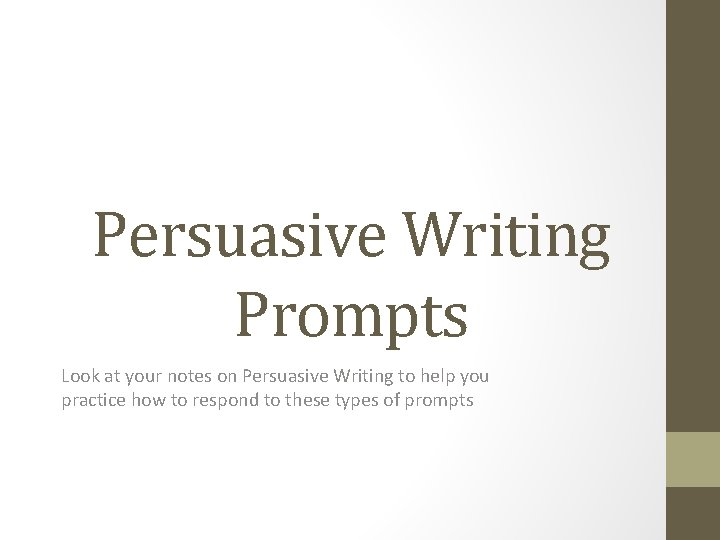 Persuasive Writing Prompts

Look at your notes on Persuasive Writing to help you practice how to respond to these types of prompts